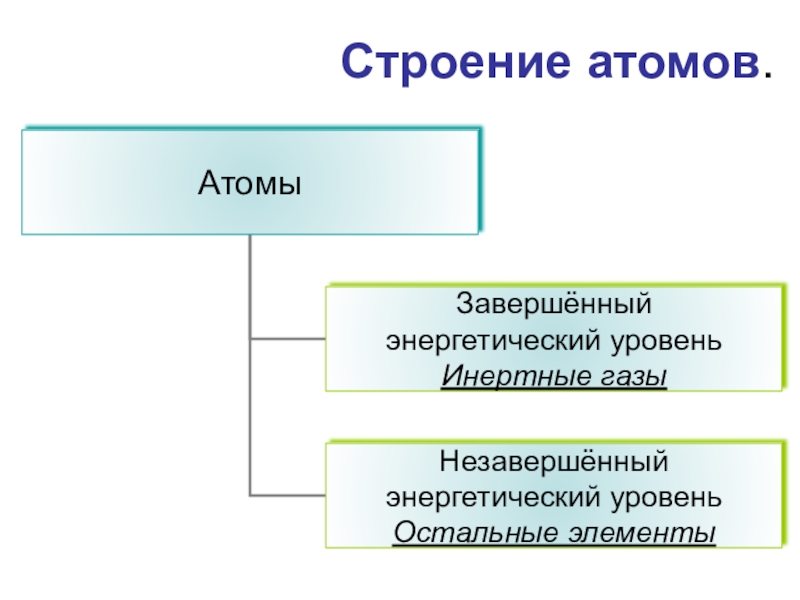 Строение атомов.

Атомы

Завершённый энергетический уровень
Инертные газы

Незавершённый энергетический уровень
Остальные элементы